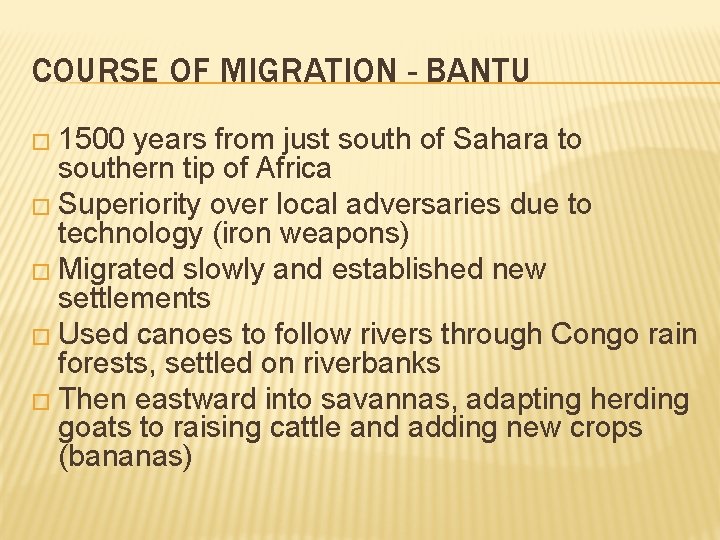 COURSE OF MIGRATION - BANTU

□ 1500 years from just south of Sahara to southern tip of Africa
□ Superiority over local adversaries due to technology (iron weapons)
□ Migrated slowly and established new settlements
□ Used canoes to follow rivers through Congo rain forests, settled on riverbanks
□ Then eastward into savannas, adapting herding goats to raising cattle and adding new crops (bananas)